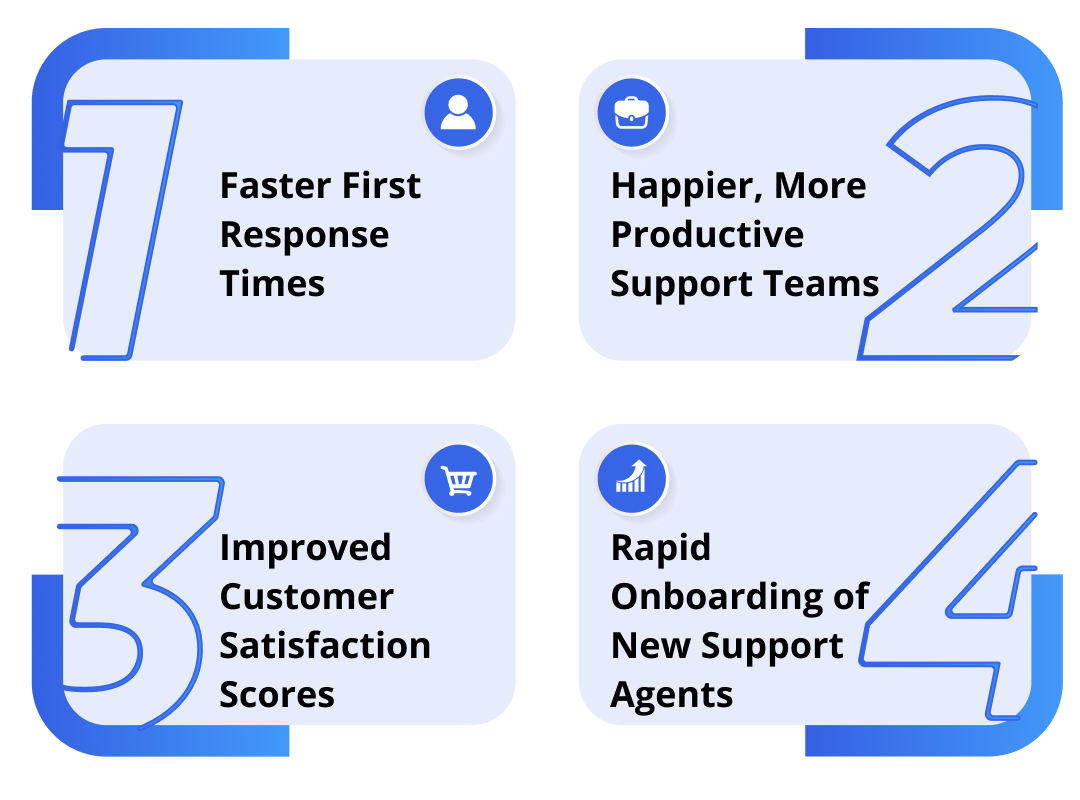 1
Faster First Response Times

2
Happier, More Productive Support Teams

3
Improved Customer Satisfaction Scores

4
Rapid Onboarding of New Support Agents